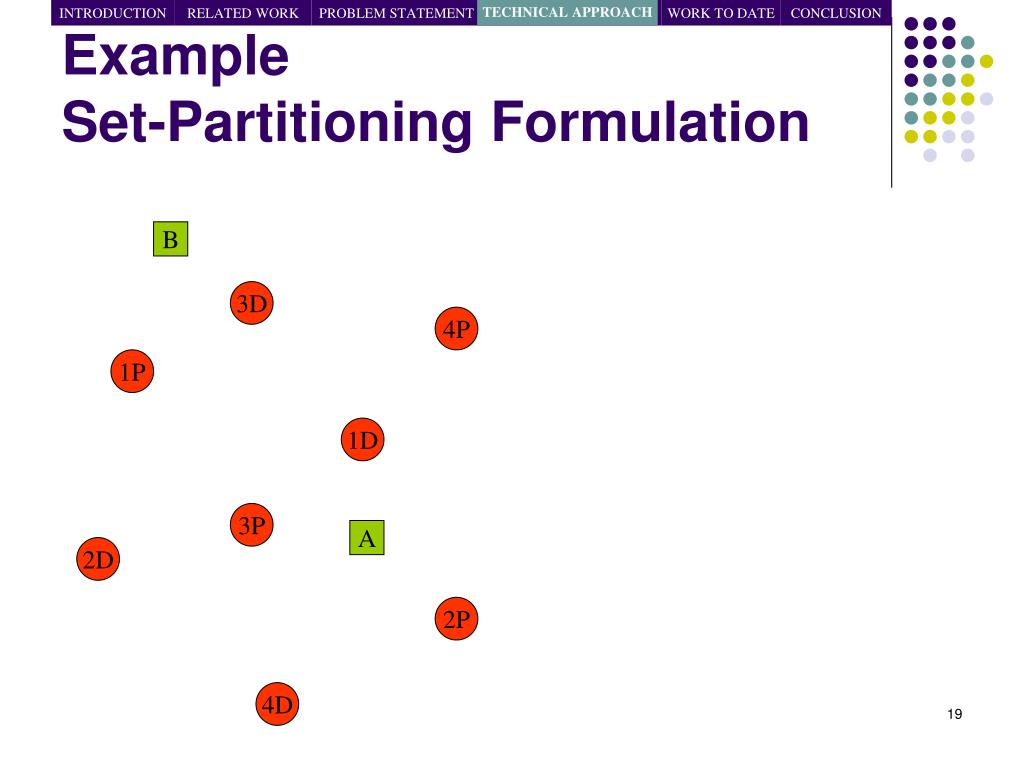 INTRODUCTION RELATED WORK PROBLEM STATEMENT TECHNICAL APPROACH WORK TO DATE CONCLUSION

Example
Set-Partitioning Formulation

B

3D

4P

1P

1D

3P

A

2D

2P

4D

19